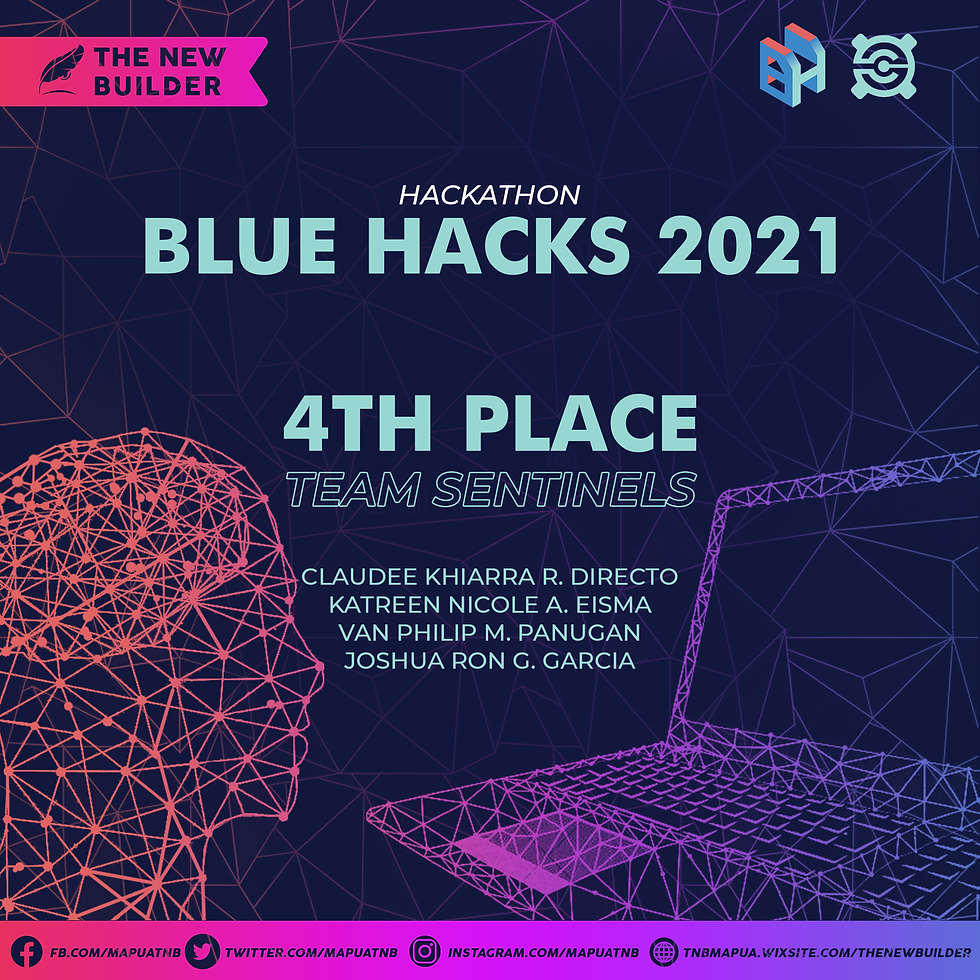 THE NEW BUILDER

HACKATHON
BLUE HACKS 2021

4TH PLACE
TEAM SENTINELS

CLAUDEE KHIARRA R. DIRECTO
KATREEN NICOLE A. EISMA
VAN PHILIP M. PANUGAN
JOSHUA RON G. GARCIA

FB.COM/MAPUATNB TWITTER.COM/MAPUATNB INSTAGRAM.COM/MAPUATNB TNBMAPUA.WIXSITE.COM/THENEWBUILDER